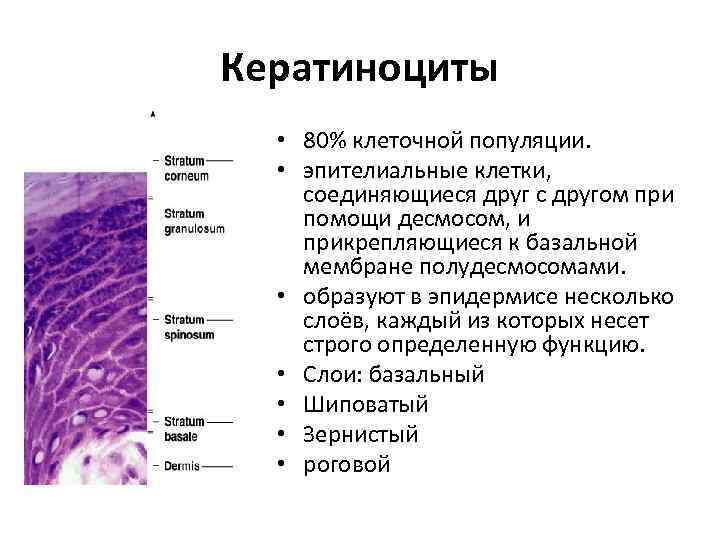 Кератиноциты

A

Stratum corneum

Stratum granulosum

Stratum spinosum

Stratum basale

Dermis

• 80% клеточной популяции.
• эпителиальные клетки, соединяющиеся друг с другом при помощи десмосом, и прикрепляющиеся к базальной мембране полудесмосомами.
• образуют в эпидермисе несколько слоёв, каждый из которых несет строго определенную функцию.
• Слои: базальный
• Шиповатый
• Зернистый
• роговой